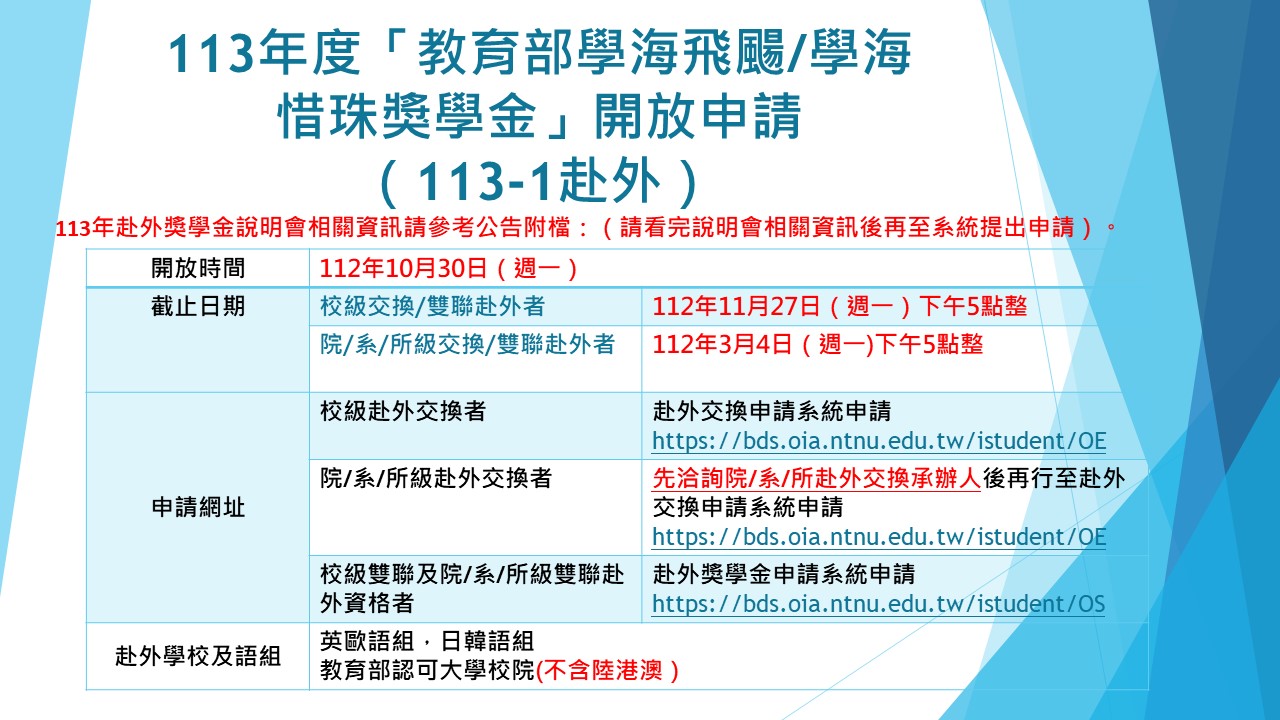 113年度「教育部學海飛颺/學海惜珠獎學金」開放申請
（113-1赴外）

113年赴外獎學金說明會相關資訊請參考公告附檔：（請看完說明會相關資訊後再至系統提出申請）。

| 開放時間 | 112年10月30日（週一） | |
|---|---|---|
| 截止日期 | 校級交換/雙聯赴外者 | 112年11月27日（週一）下午5點整 |
| | 院/系/所級交換/雙聯赴外者 | 112年3月4日（週一)下午5點整 |
| 申請網址 | 校級赴外交換者 | 赴外交換申請系統申請 https://bds.oia.ntnu.edu.tw/istudent/OE |
| | 院/系/所級赴外交換者 | 先洽詢院/系/所赴外交換承辦人後再行至赴外交換申請系統申請 https://bds.oia.ntnu.edu.tw/istudent/OE |
| | 校級雙聯及院/系/所級雙聯赴外資格者 | 赴外獎學金申請系統申請 https://bds.oia.ntnu.edu.tw/istudent/OS |
| 赴外學校及語組 | 英歐語組，日韓語組 教育部認可大學校院(不含陸港澳） | |